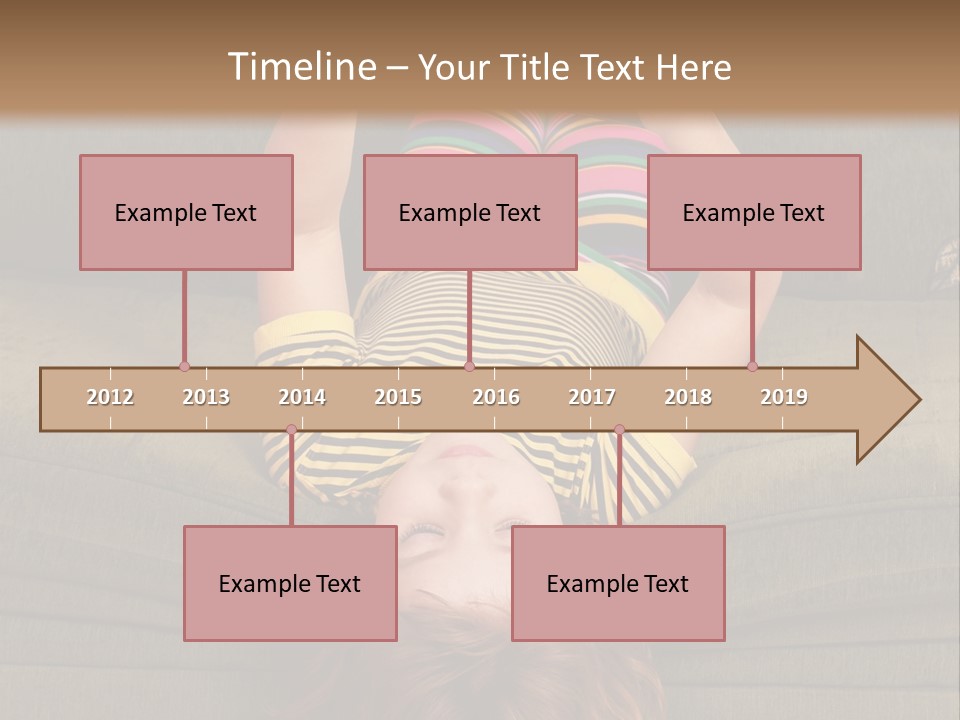 Timeline – Your Title Text Here

Example Text

Example Text

Example Text

2012 2013 2014 2015 2016 2017 2018 2019

Example Text

Example Text